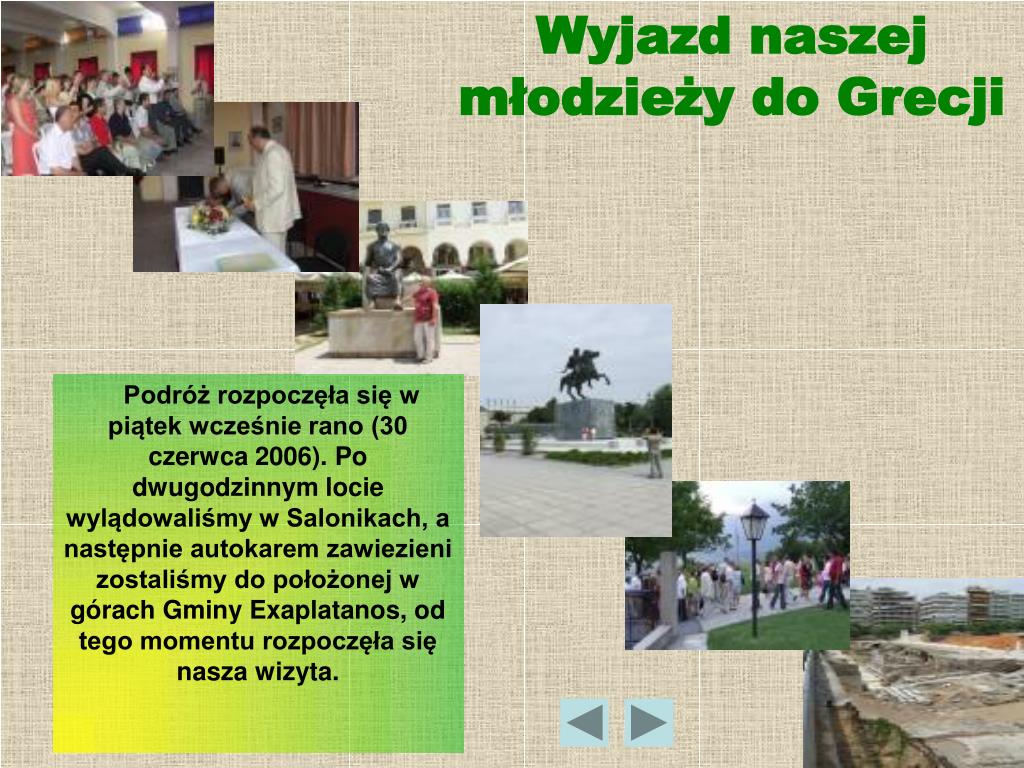 Wyjazd naszej młodzieży do Grecji

Podróż rozpoczęła się w piątek wcześnie rano (30 czerwca 2006). Po dwugodzinnym locie wylądowaliśmy w Salonikach, a następnie autokarem zawiezieni zostaliśmy do położonej w górach Gminy Exaplatanos, od tego momentu rozpoczęła się nasza wizyta.